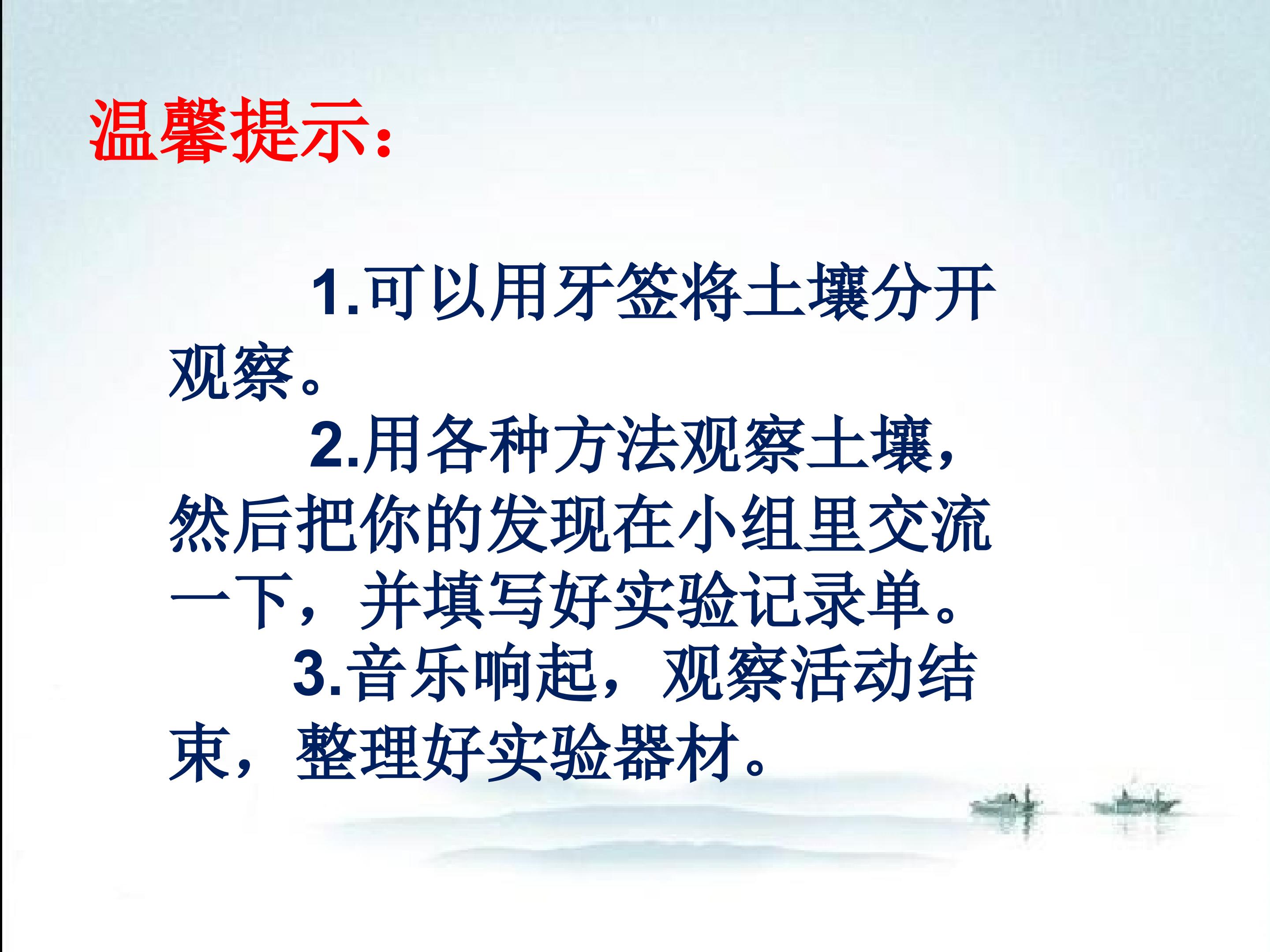 温馨提示：

1.可以用牙签将土壤分开观察。

2.用各种方法观察土壤，然后把你的发现在小组里交流一下，并填写好实验记录单。

3.音乐响起，观察活动结束，整理好实验器材。